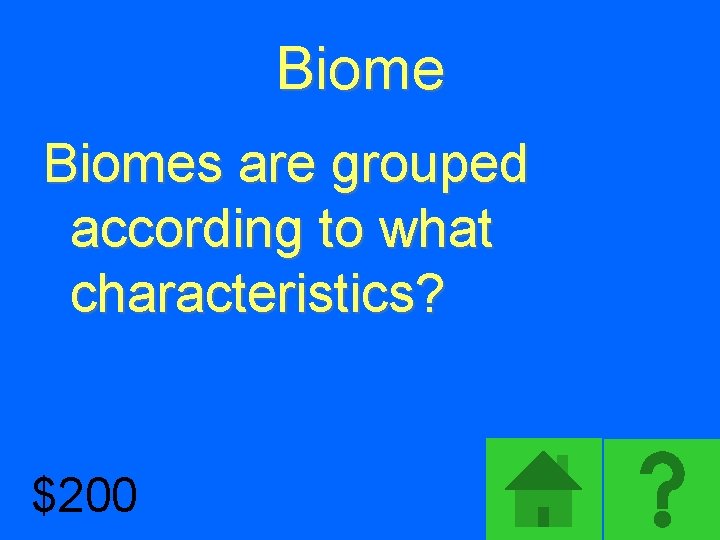 Biome

Biomes are grouped according to what characteristics?

$200

?